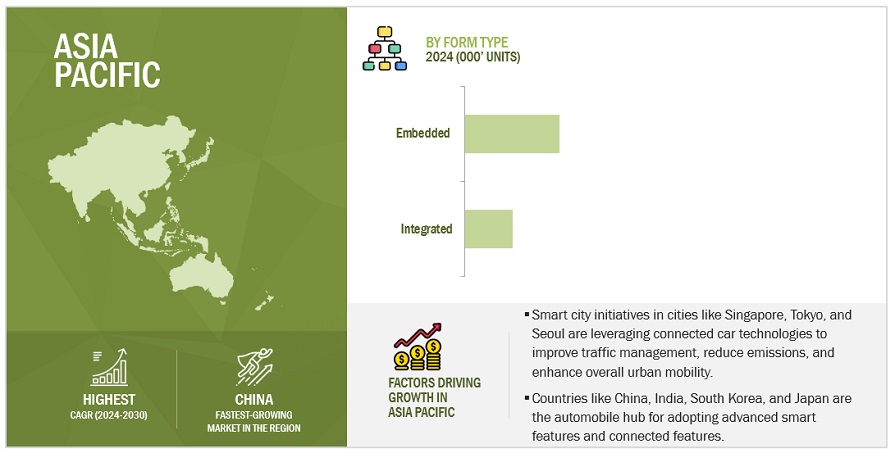 ASIA PACIFIC

HIGHEST
CAGR (2024-2030)

CHINA
FASTEST-GROWING MARKET IN THE REGION

BY FORM TYPE
2024 (000' UNITS)

Embedded

Integrated

FACTORS DRIVING GROWTH IN ASIA PACIFIC

▪ Smart city initiatives in cities like Singapore, Tokyo, and Seoul are leveraging connected car technologies to improve traffic management, reduce emissions, and enhance overall urban mobility.

▪ Countries like China, India, South Korea, and Japan are the automobile hub for adopting advanced smart features and connected features.